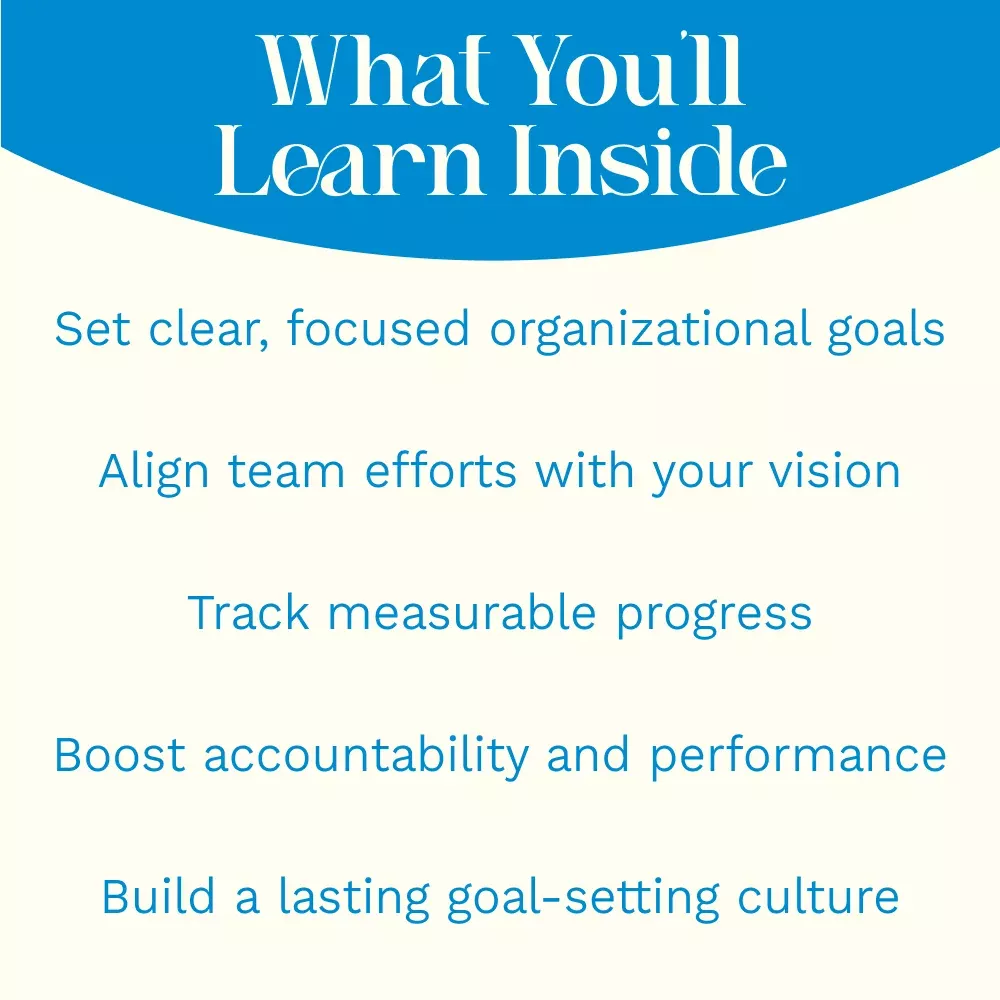 What You'll Learn Inside

Set clear, focused organizational goals

Align team efforts with your vision

Track measurable progress

Boost accountability and performance

Build a lasting goal-setting culture